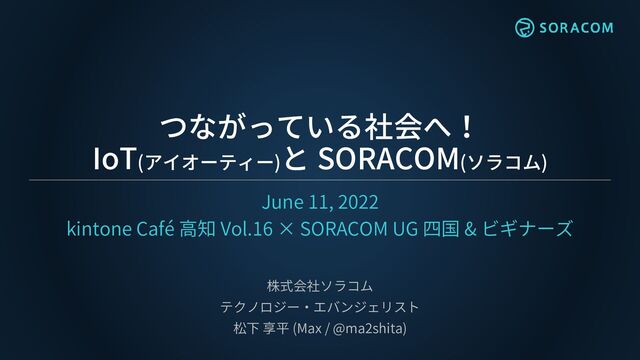 SORACOM

つながっている社会へ！
IoT(アイオーティー)と SORACOM(ソラコム)

June 11, 2022
kintone Café 高知 Vol.16 × SORACOM UG 四国 & ビギナーズ

株式会社ソラコム
テクノロジー・エバンジェリスト
松下 享平 (Max / @ma2shita)